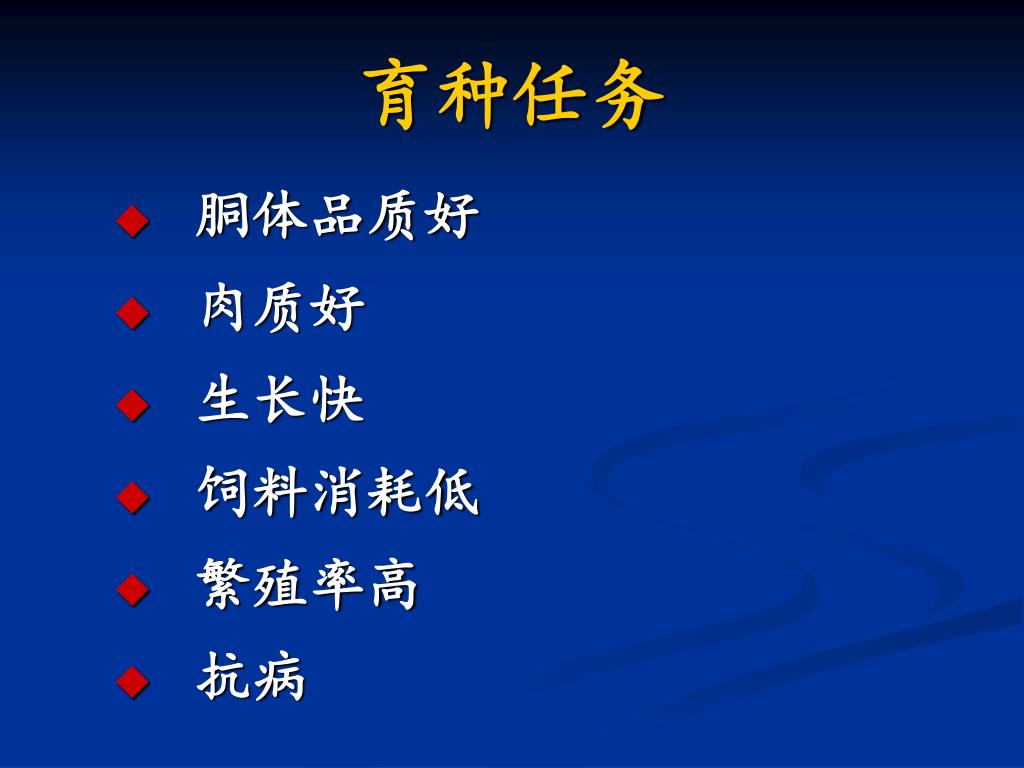 育种任务

◆ 胴体品质好
◆ 肉质好
◆ 生长快
◆ 饲料消耗低
◆ 繁殖率高
◆ 抗病